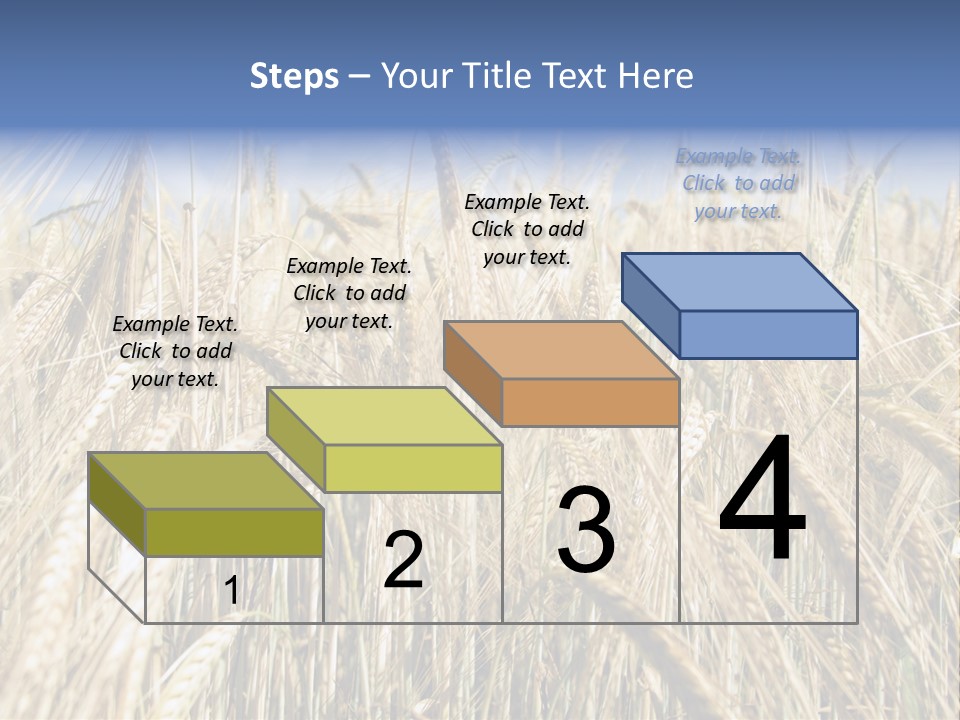 Steps – Your Title Text Here

Example Text. Click to add your text.

Example Text. Click to add your text.

Example Text. Click to add your text.

Example Text. Click to add your text.

1

2

3

4